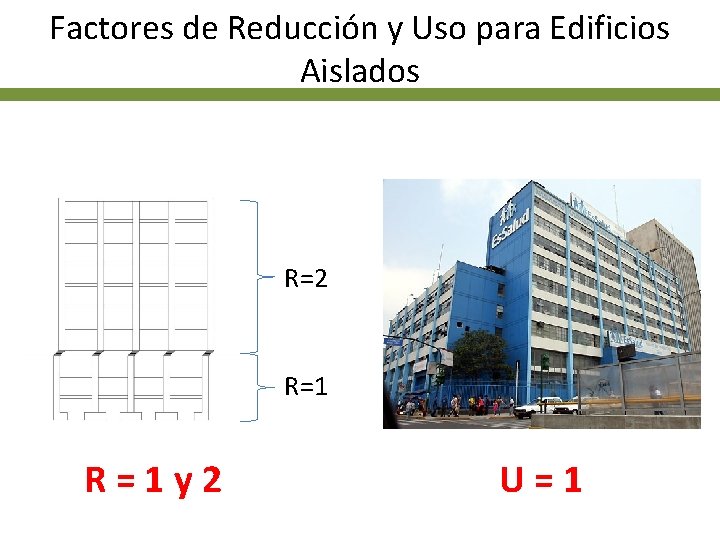 Factores de Reducción y Uso para Edificios Aislados

R=2

R=1

EsSalud

R = 1 y 2

U = 1